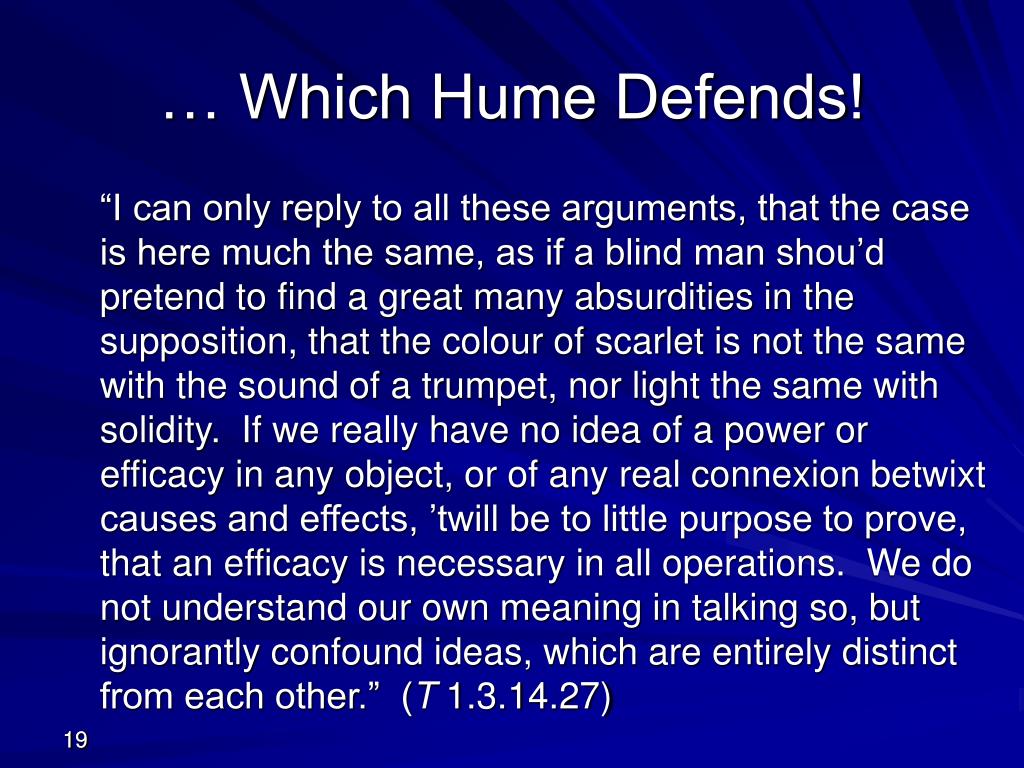 … Which Hume Defends!

“I can only reply to all these arguments, that the case is here much the same, as if a blind man shou’d pretend to find a great many absurdities in the supposition, that the colour of scarlet is not the same with the sound of a trumpet, nor light the same with solidity. If we really have no idea of a power or efficacy in any object, or of any real connexion betwixt causes and effects, ’twill be to little purpose to prove, that an efficacy is necessary in all operations. We do not understand our own meaning in talking so, but ignorantly confound ideas, which are entirely distinct from each other.” (T 1.3.14.27)

19